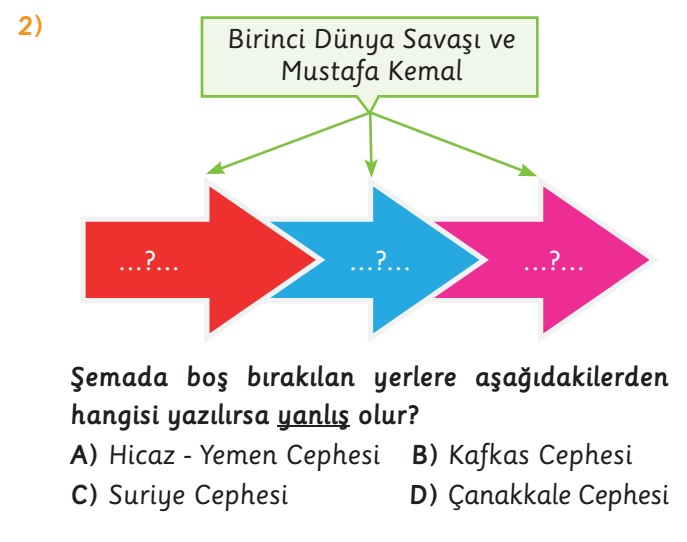 2)

Birinci Dünya Savaşı ve Mustafa Kemal

...?...

...?...

...?...

Şemada boş bırakılan yerlere aşağıdakilerden hangisi yazılırsa yanlış olur?

A) Hicaz - Yemen Cephesi
B) Kafkas Cephesi
C) Suriye Cephesi
D) Çanakkale Cephesi